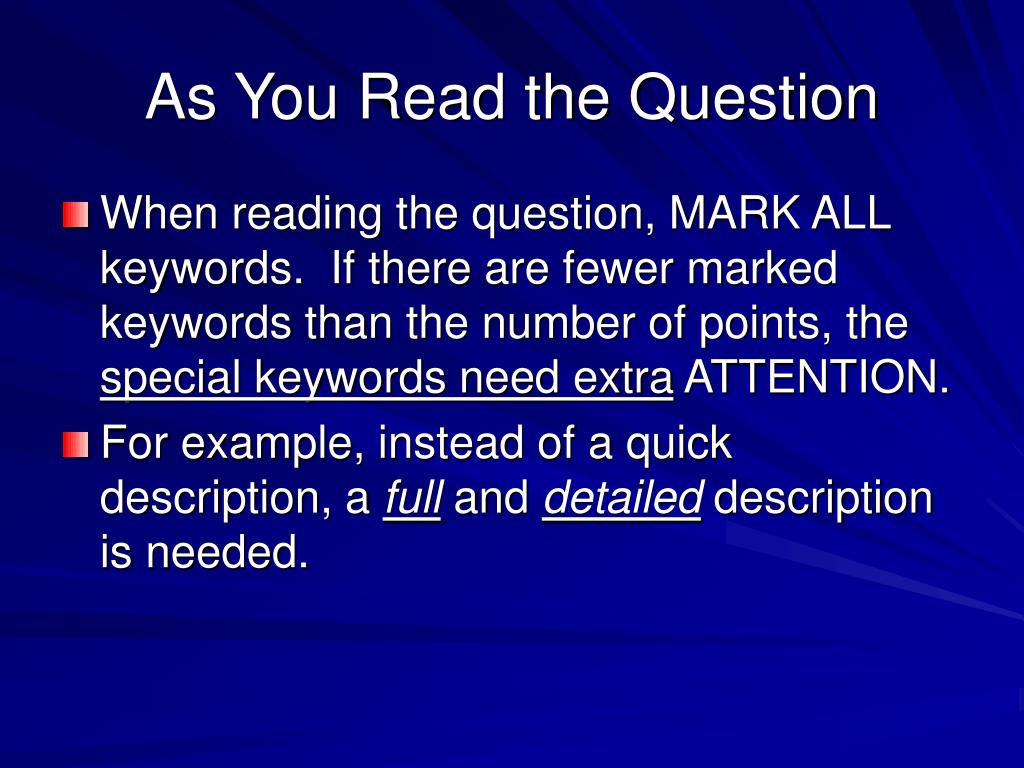 As You Read the Question

When reading the question, MARK ALL keywords. If there are fewer marked keywords than the number of points, the special keywords need extra ATTENTION.

For example, instead of a quick description, a full and detailed description is needed.